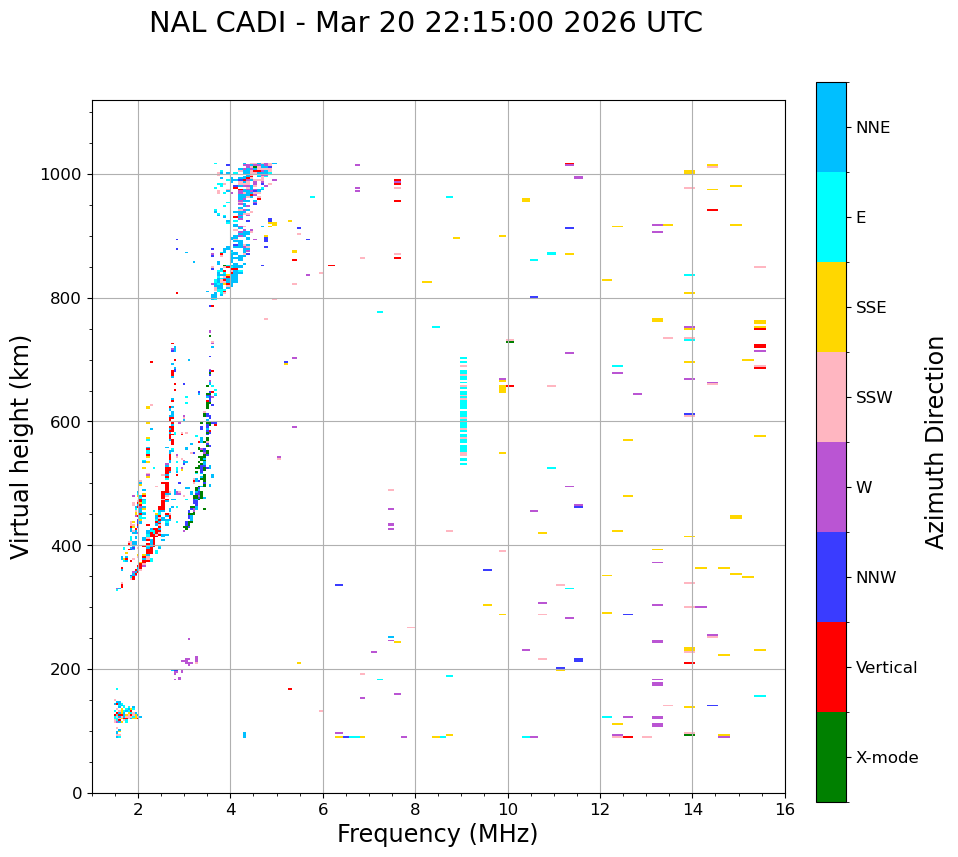 NAL CADI - Mar 20 22:15:00 2026 UTC

Virtual height (km)

1000
800
600
400
200
0

2
4
6
8
10
12
14
16

Frequency (MHz)

NNE
E
SSE
SSW
W
NNW
Vertical
X-mode

Azimuth Direction